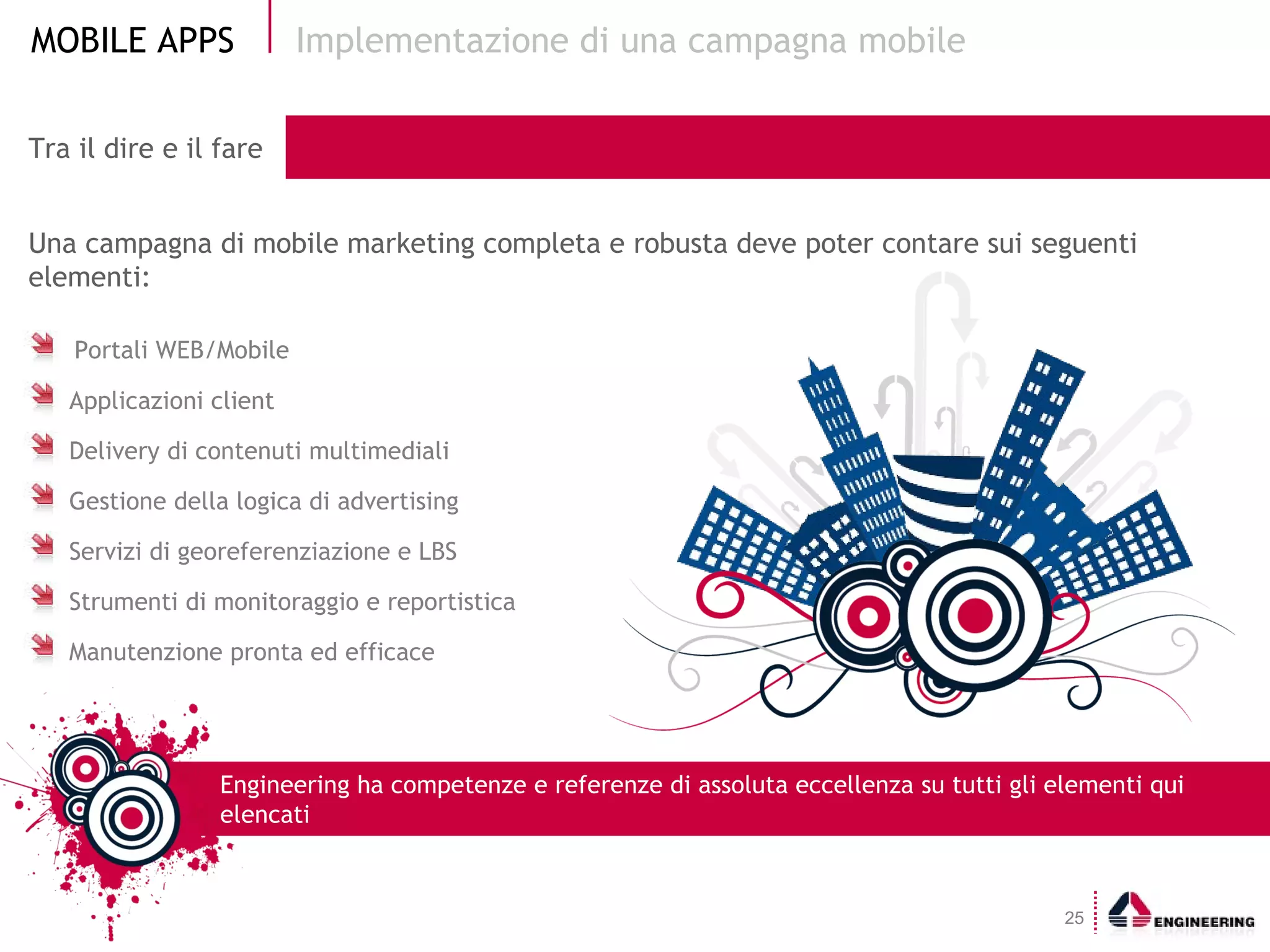 MOBILE APPS

Implementazione di una campagna mobile

Tra il dire e il fare

Una campagna di mobile marketing completa e robusta deve poter contare sui seguenti elementi:

Portali WEB/Mobile

Applicazioni client

Delivery di contenuti multimediali

Gestione della logica di advertising

Servizi di georeferenziazione e LBS

Strumenti di monitoraggio e reportistica

Manutenzione pronta ed efficace

Engineering ha competenze e referenze di assoluta eccellenza su tutti gli elementi qui elencati

25

ENGINEERING